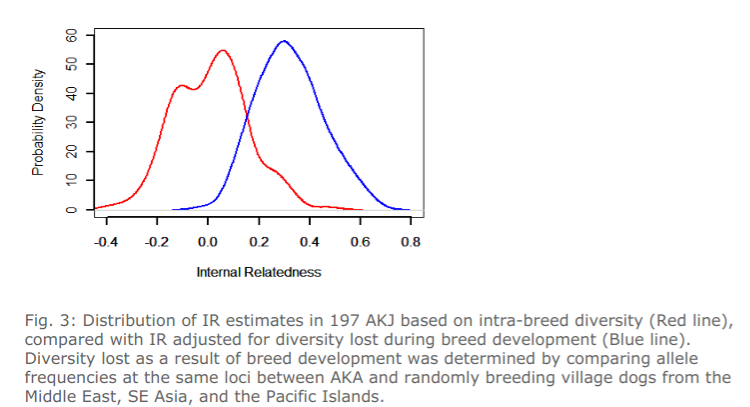 Probability Density

0
10
20
30
40
50
60

-0.4
-0.2
0.0
0.2
0.4
0.6
0.8

Internal Relatedness

Fig. 3: Distribution of IR estimates in 197 AKJ based on intra-breed diversity (Red line), compared with IR adjusted for diversity lost during breed development (Blue line). Diversity lost as a result of breed development was determined by comparing allele frequencies at the same loci between AKA and randomly breeding village dogs from the Middle East, SE Asia, and the Pacific Islands.